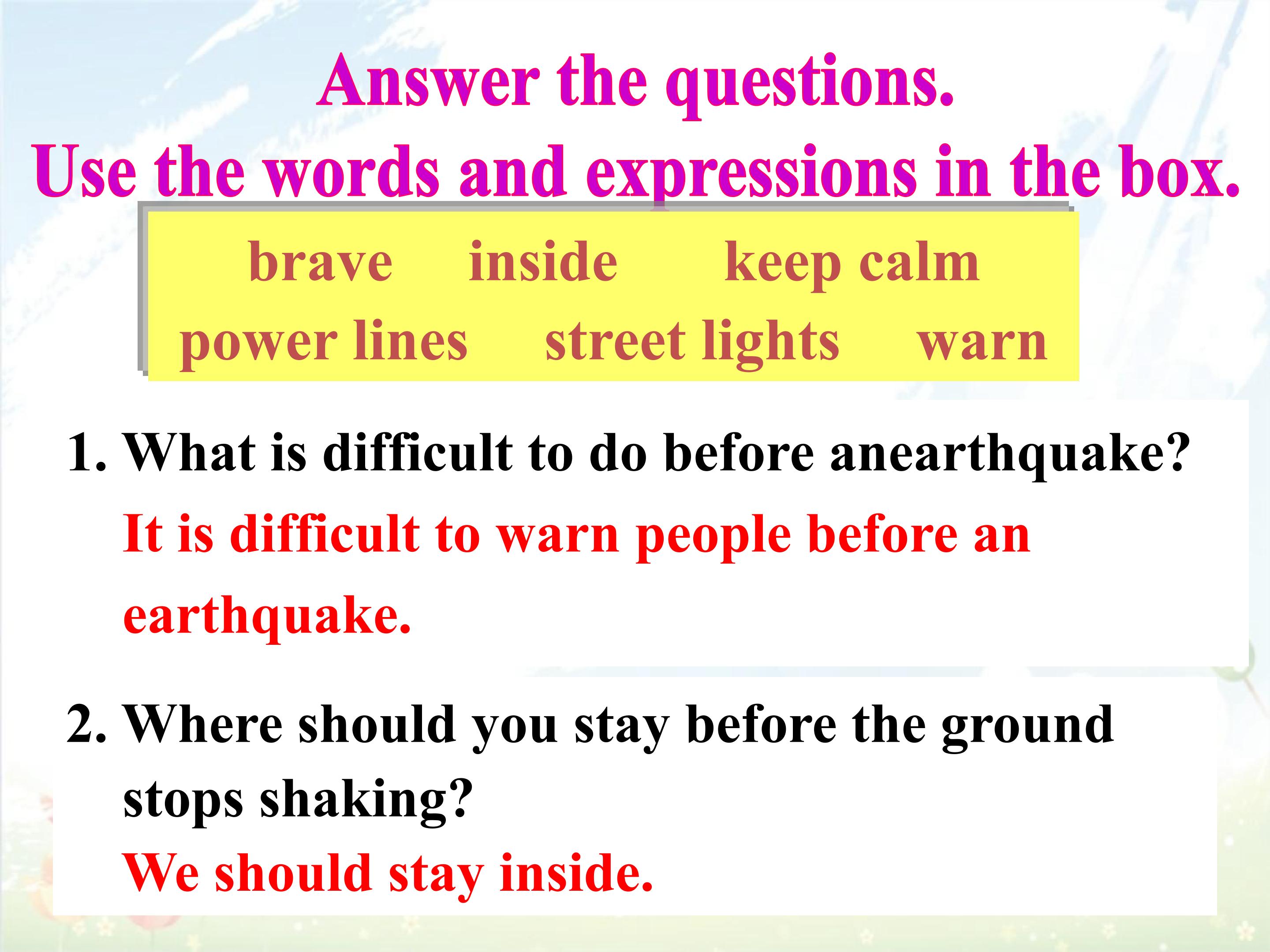 Answer the questions.
Use the words and expressions in the box.

brave inside keep calm
power lines street lights warn

1. What is difficult to do before anearthquake?
It is difficult to warn people before an earthquake.

2. Where should you stay before the ground stops shaking?
We should stay inside.